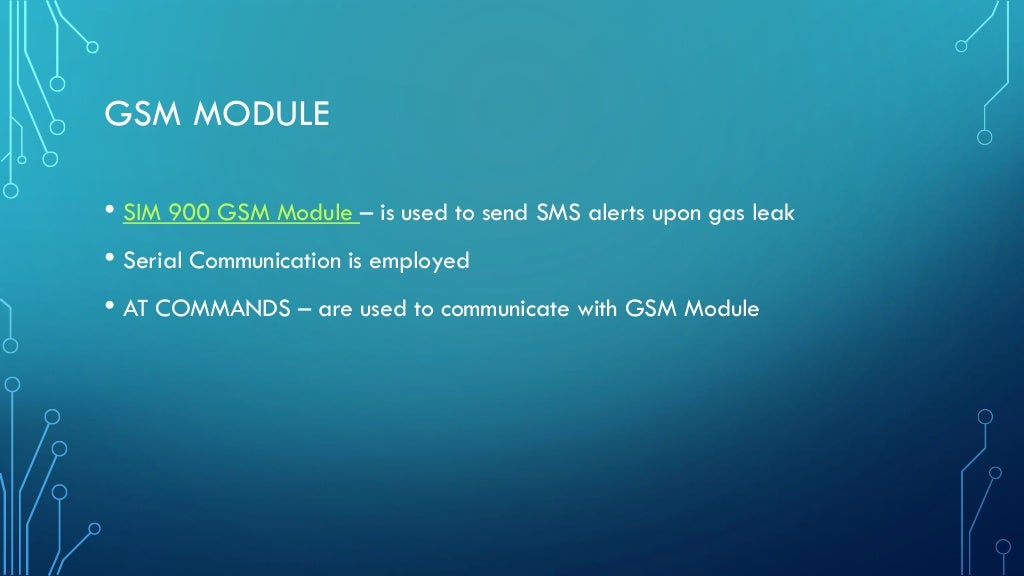 GSM MODULE

• SIM 900 GSM Module – is used to send SMS alerts upon gas leak

• Serial Communication is employed

• AT COMMANDS – are used to communicate with GSM Module